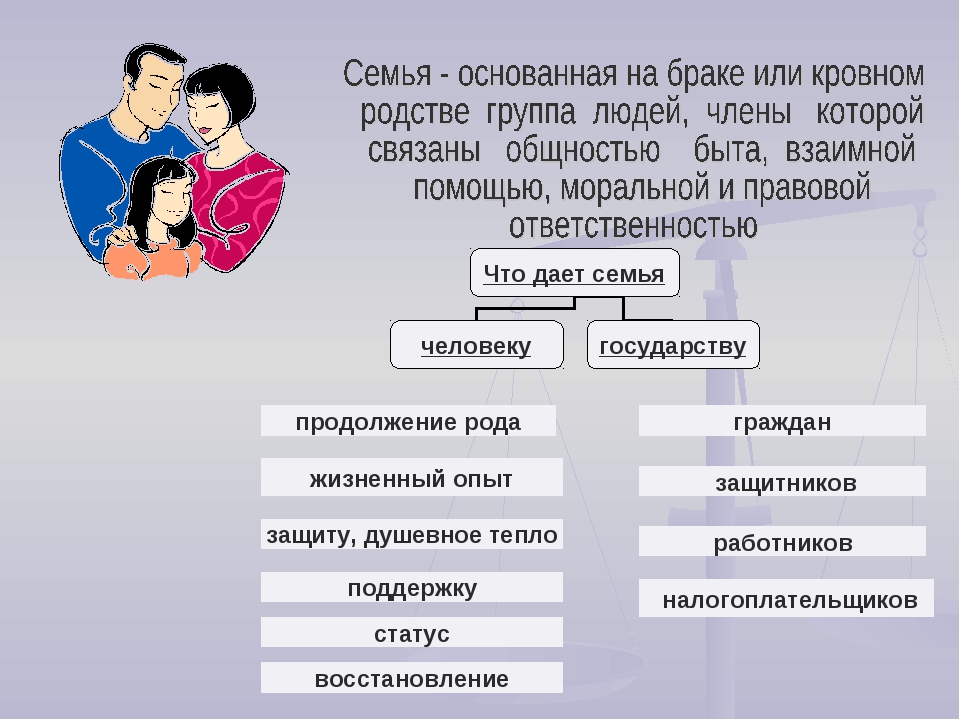 Семья - основанная на браке или кровном родстве группа людей, члены которой связаны общностью быта, взаимной помощью, моральной и правовой ответственностью

Что дает семья

человеку

государству

продолжение рода

жизненный опыт

защиту, душевное тепло

поддержку

статус

восстановление

граждан

защитников

работников

налогоплательщиков